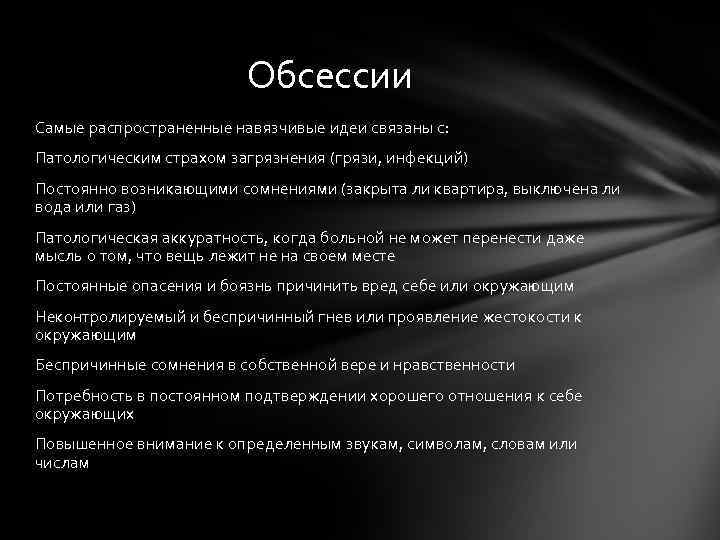 Обсессии

Самые распространенные навязчивые идеи связаны с:

Патологическим страхом загрязнения (грязи, инфекций)

Постоянно возникающими сомнениями (закрыта ли квартира, выключена ли вода или газ)

Патологическая аккуратность, когда больной не может перенести даже мысль о том, что вещь лежит не на своем месте

Постоянные опасения и боязнь причинить вред себе или окружающим

Неконтролируемый и беспричинный гнев или проявление жестокости к окружающим

Беспричинные сомнения в собственной вере и нравственности

Потребность в постоянном подтверждении хорошего отношения к себе окружающих

Повышенное внимание к определенным звукам, символам, словам или числам